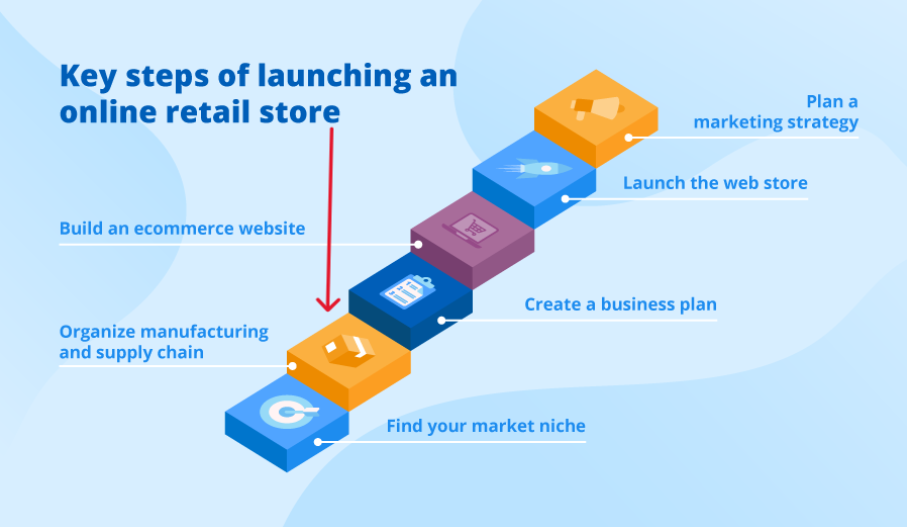 Key steps of launching an online retail store

Plan a marketing strategy

Launch the web store

Build an ecommerce website

Create a business plan

Organize manufacturing and supply chain

Find your market niche